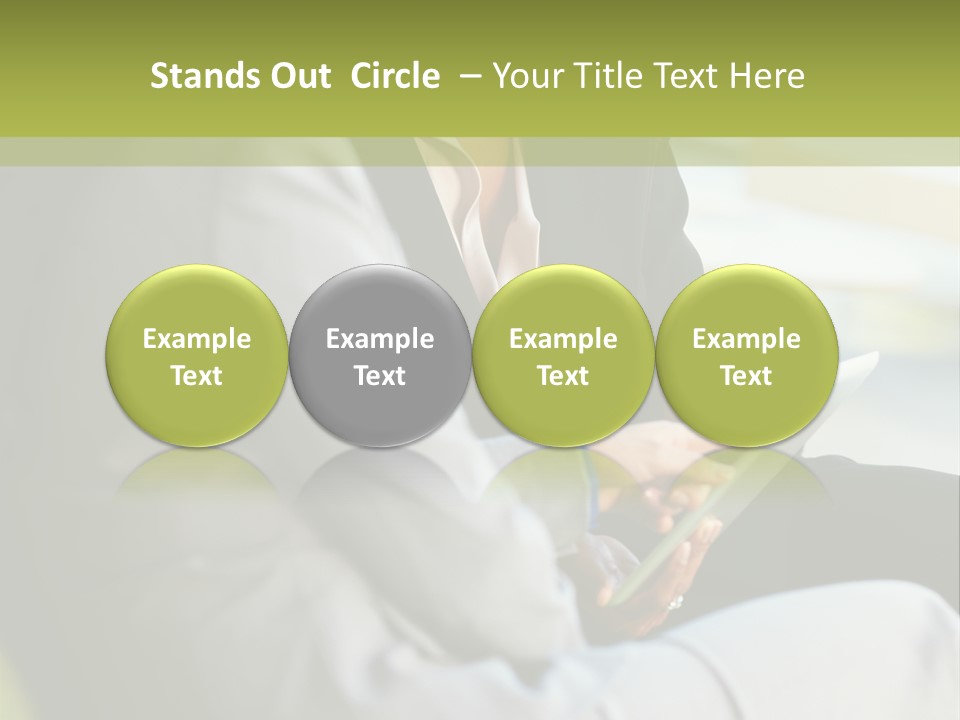 Stands Out Circle – Your Title Text Here

Example Text

Example Text

Example Text

Example Text